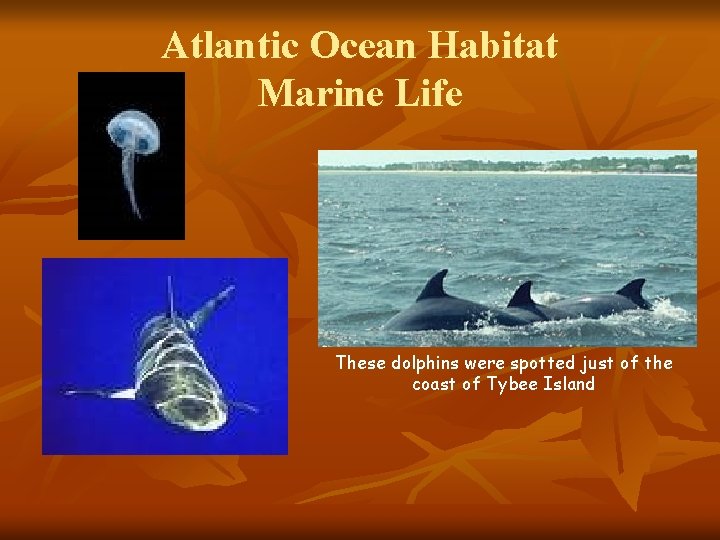 Atlantic Ocean Habitat
Marine Life

These dolphins were spotted just of the coast of Tybee Island